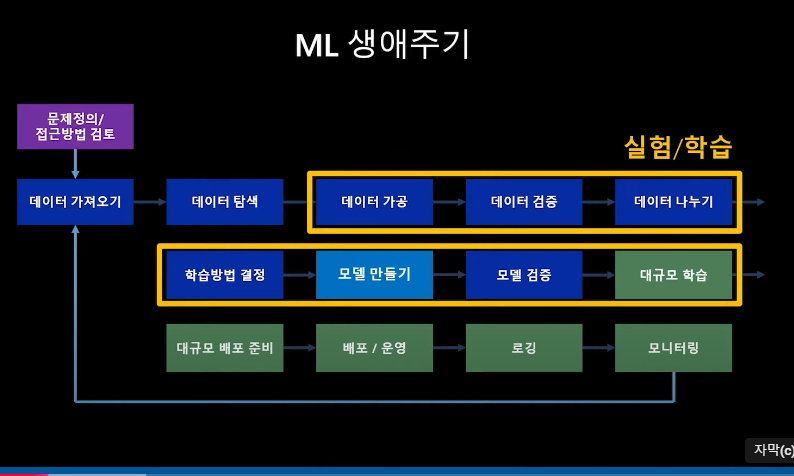 ML 생애주기

문제정의/
접근방법 검토

실험/학습

데이터 가져오기

데이터 탐색

데이터 가공

데이터 검증

데이터 나누기

학습방법 결정

모델 만들기

모델 검증

대규모 학습

대규모 배포 준비

배포 / 운영

로깅

모니터링

자막(c)